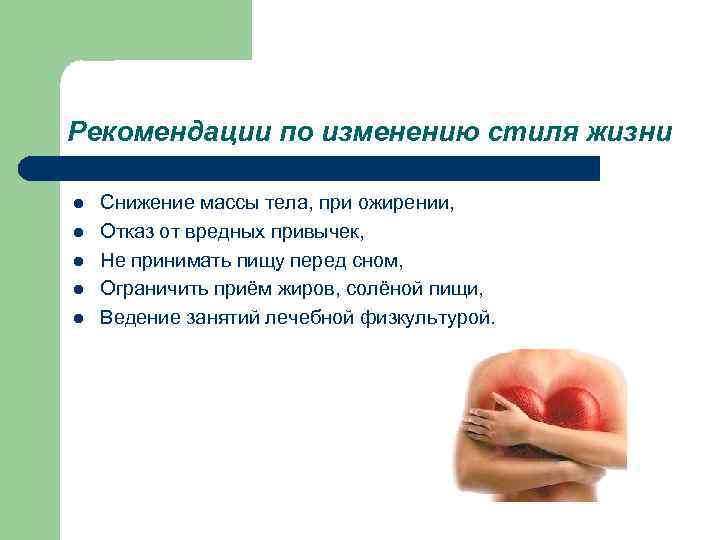 Рекомендации по изменению стиля жизни

- Снижение массы тела, при ожирении,
- Отказ от вредных привычек,
- Не принимать пищу перед сном,
- Ограничить приём жиров, солёной пищи,
- Ведение занятий лечебной физкультурой.